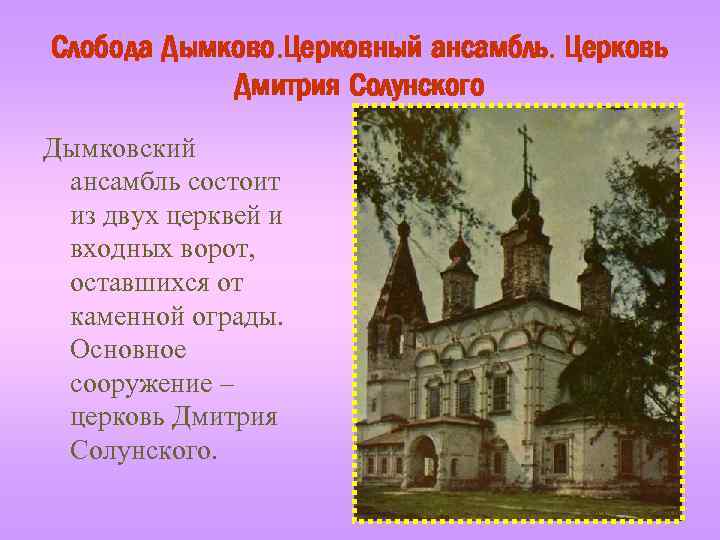 Слобода Дымково.Церковный ансамбль. Церковь Дмитрия Солунского

Дымковский ансамбль состоит из двух церквей и входных ворот, оставшихся от каменной ограды. Основное сооружение – церковь Дмитрия Солунского.